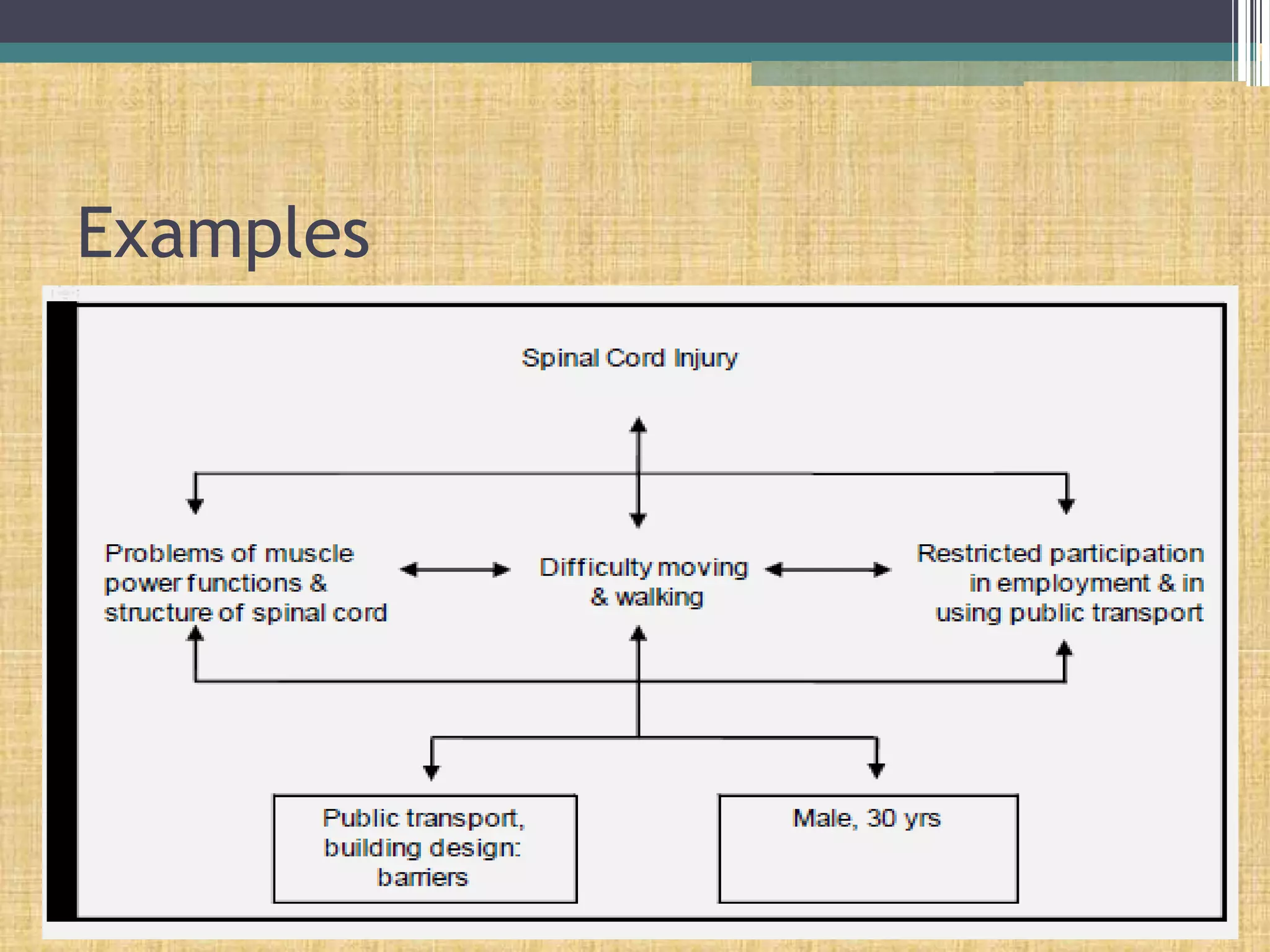 Examples

Spinal Cord Injury

Problems of muscle power functions & structure of spinal cord

Difficulty moving & walking

Restricted participation in employment & in using public transport

Public transport, building design: barriers

Male, 30 yrs